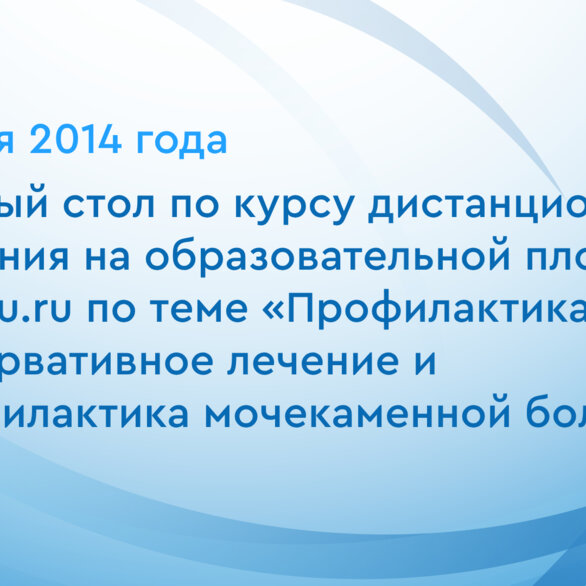 я 2014 года

ый стол по курсу дистанцио ния на образовательной пло u.ru по теме «Профилактика рвативное лечение и илактика мочекаменной бол